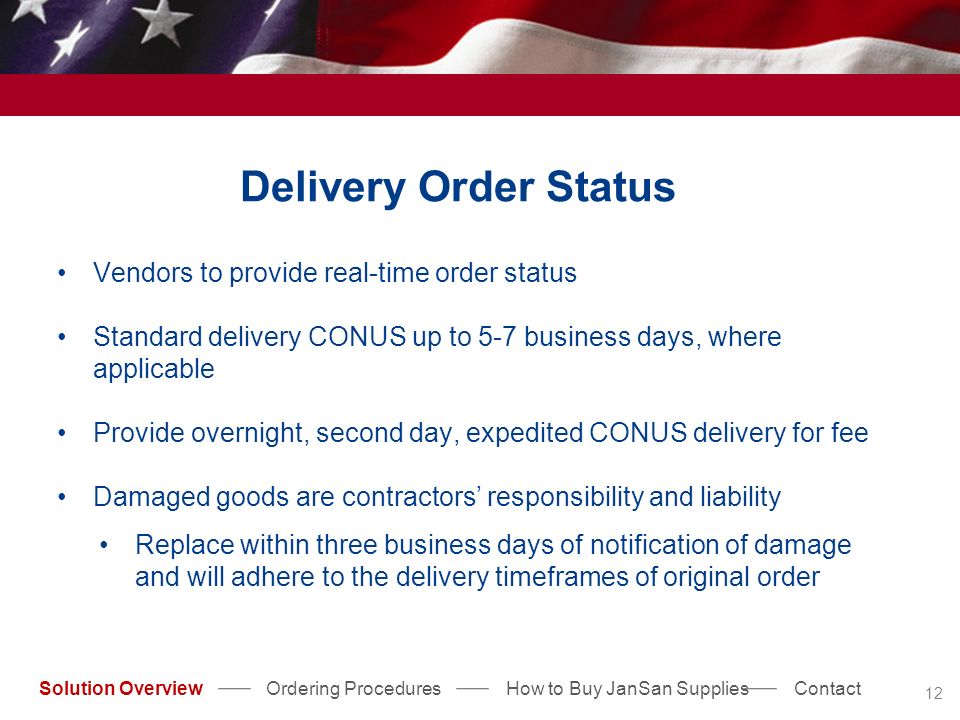 Delivery Order Status

• Vendors to provide real-time order status

• Standard delivery CONUS up to 5-7 business days, where applicable

• Provide overnight, second day, expedited CONUS delivery for fee

• Damaged goods are contractors' responsibility and liability

• Replace within three business days of notification of damage and will adhere to the delivery timeframes of original order

Solution Overview —— Ordering Procedures —— How to Buy JanSan Supplies —— Contact 12